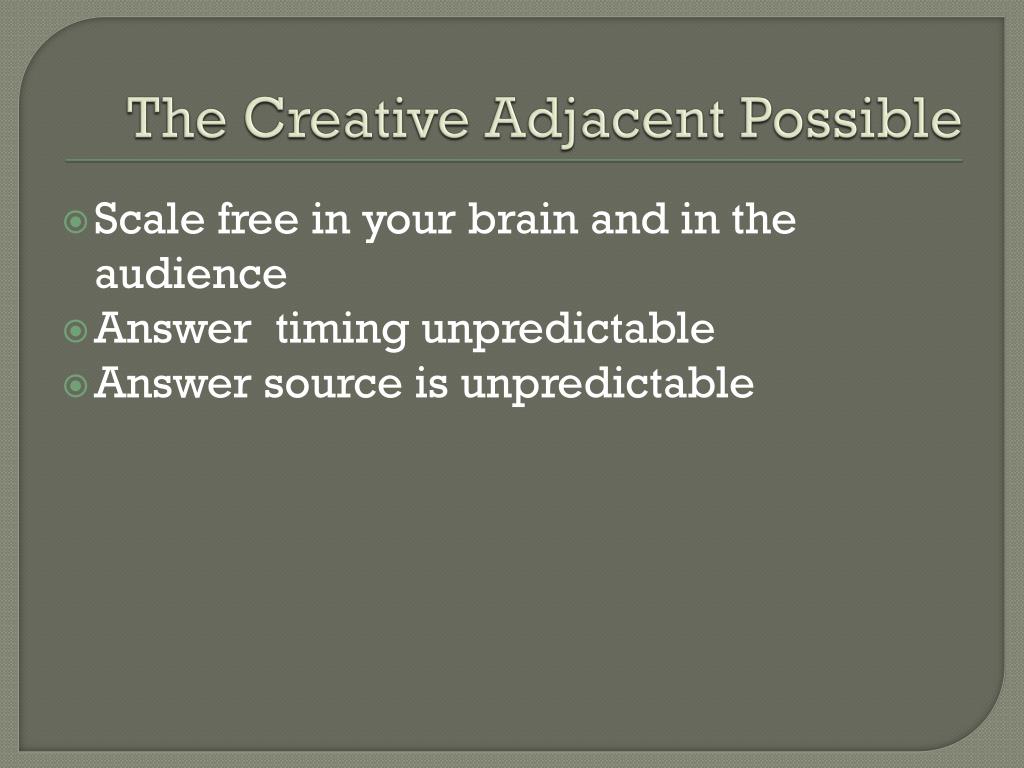 The Creative Adjacent Possible

Scale free in your brain and in the audience
Answer  timing unpredictable
Answer source is unpredictable